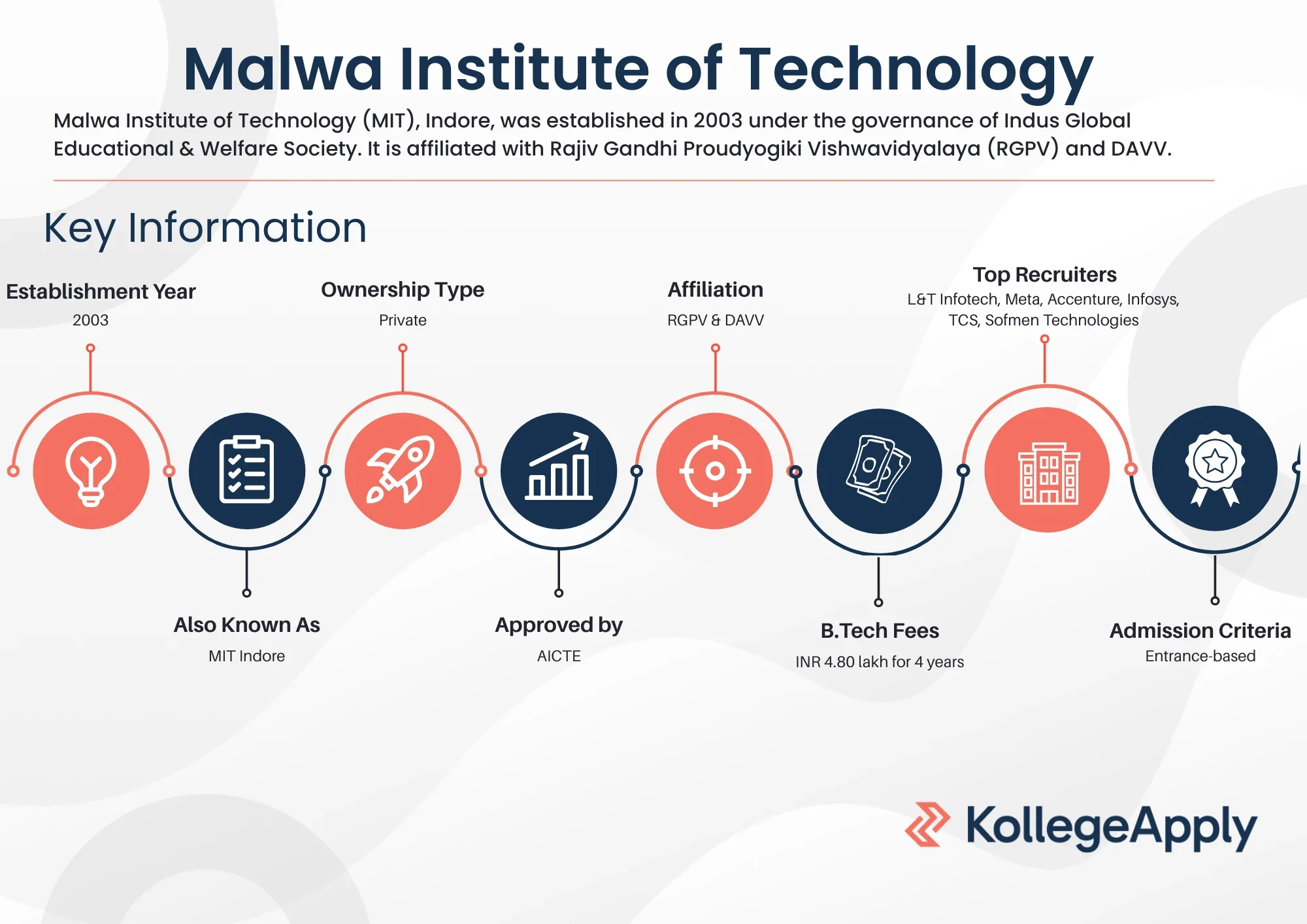 Malwa Institute of Technology

Malwa Institute of Technology (MIT), Indore, was established in 2003 under the governance of Indus Global Educational & Welfare Society. It is affiliated with Rajiv Gandhi Proudyogiki Vishwavidyalaya (RGPV) and DAVV.

Key Information

Establishment Year
2003

Ownership Type
Private

Affiliation
RGPV & DAVV

Top Recruiters
L&T Infotech, Meta, Accenture, Infosys, TCS, Sofmen Technologies

Also Known As
MIT Indore

Approved by
AICTE

B.Tech Fees
INR 4.80 lakh for 4 years

Admission Criteria
Entrance-based

KollegeApply